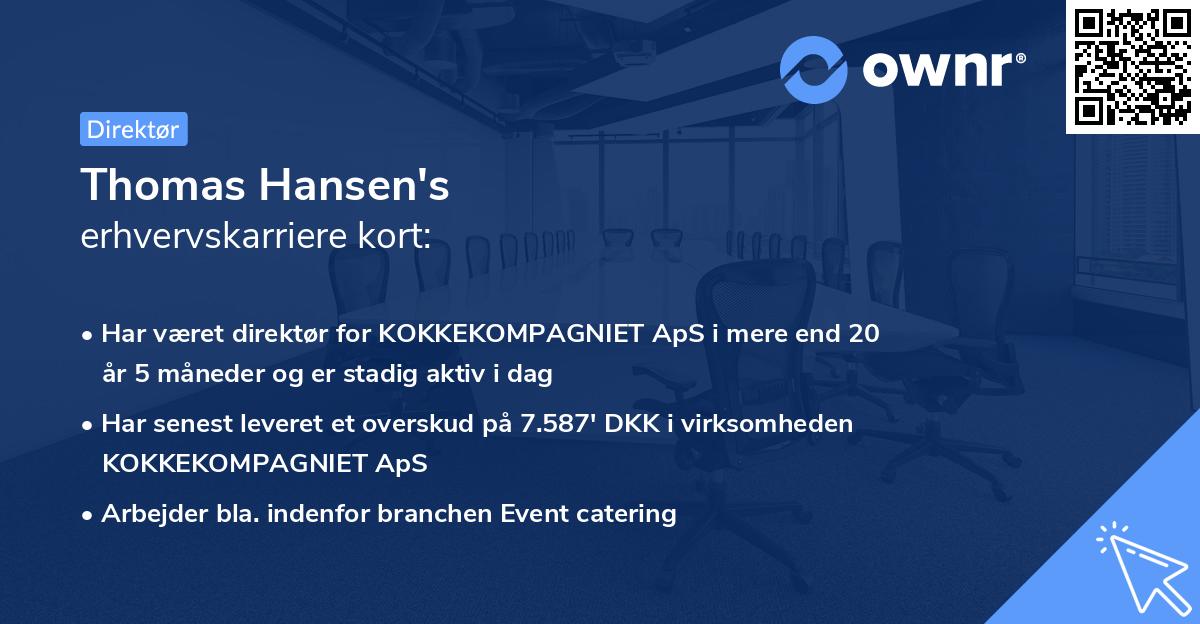 ownr®

Direktør

Thomas Hansen's
erhvervskarriere kort:

• Har været direktør for KOKKEKOMPAGNIET ApS i mere end 20 år 5 måneder og er stadig aktiv i dag

• Har senest leveret et overskud på 7.587' DKK i virksomheden KOKKEKOMPAGNIET ApS

• Arbejder bla. indenfor branchen Event catering